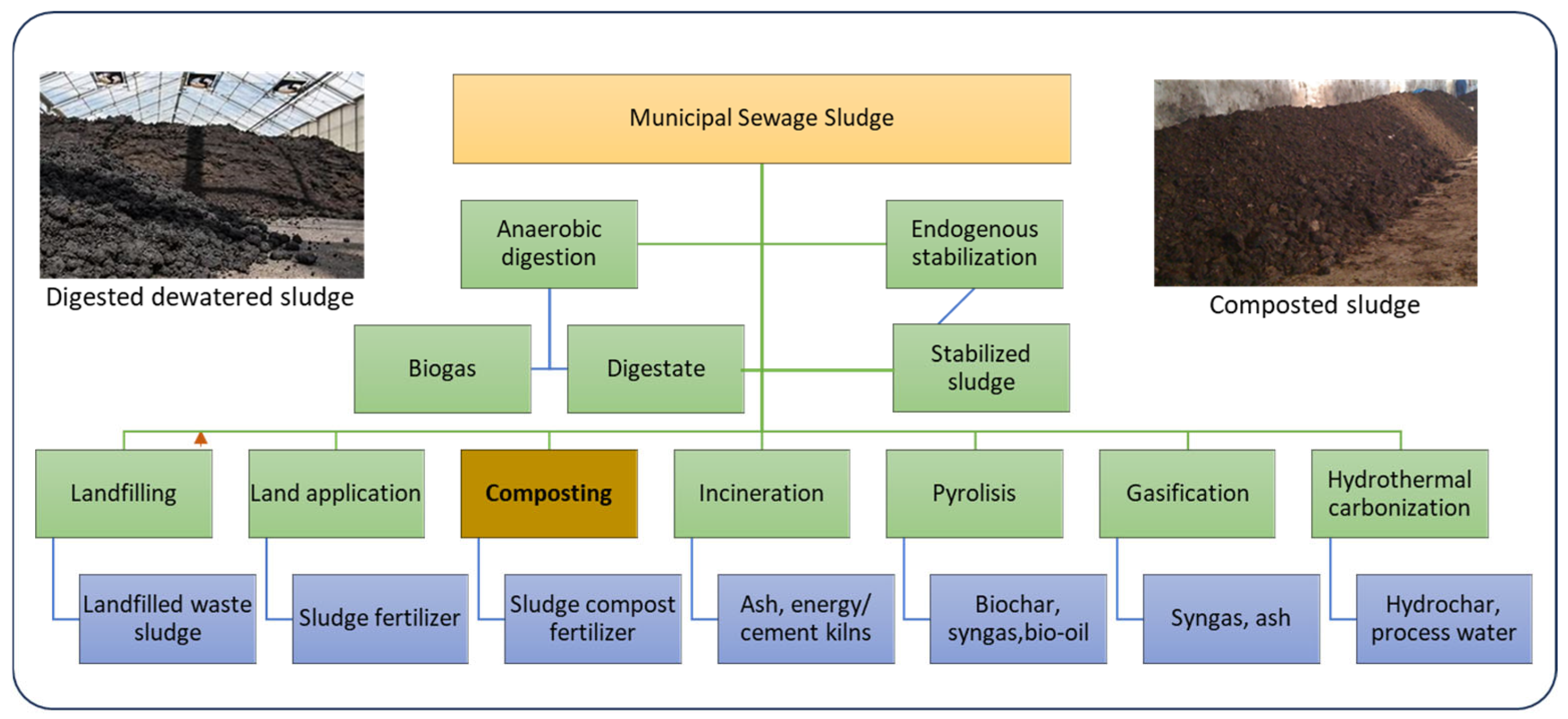 Digested dewatered sludge

Municipal Sewage Sludge

Composted sludge

Anaerobic digestion

Endogenous stabilization

Biogas

Digestate

Stabilized sludge

Landfilling

Land application

Composting

Incineration

Pyrolisis

Gasification

Hydrothermal carbonization

Landfilled waste sludge

Sludge fertilizer

Sludge compost fertilizer

Ash, energy/ cement kilns

Biochar, syngas,bio-oil

Syngas, ash

Hydrochar, process water